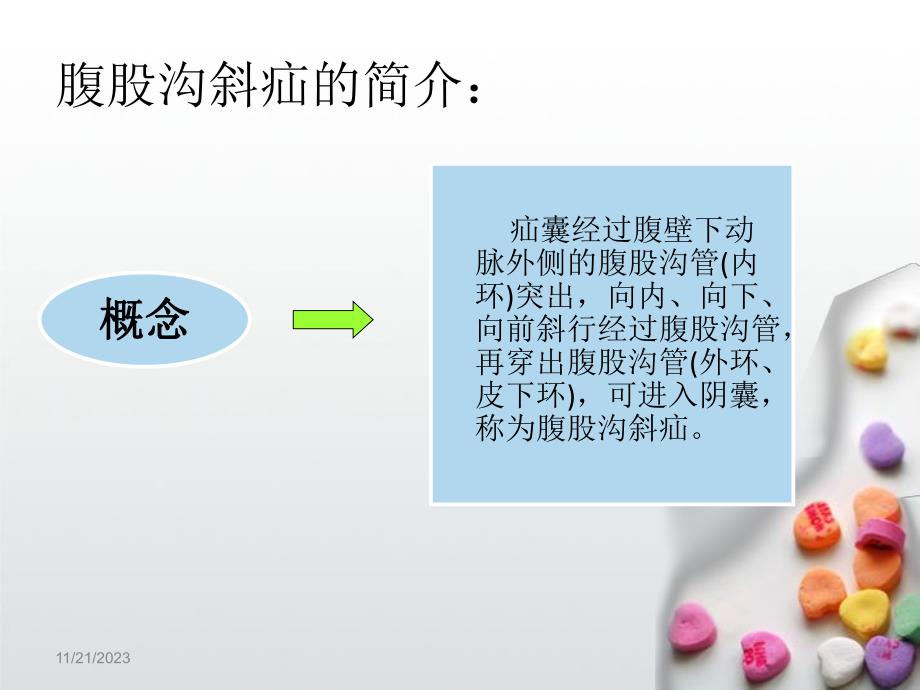 腹股沟斜疝的简介：

概念

疝囊经过腹壁下动脉外侧的腹股沟管(内环)突出，向内、向下、向前斜行经过腹股沟管，再穿出腹股沟管(外环、皮下环)，可进入阴囊，称为腹股沟斜疝。

11/21/2023